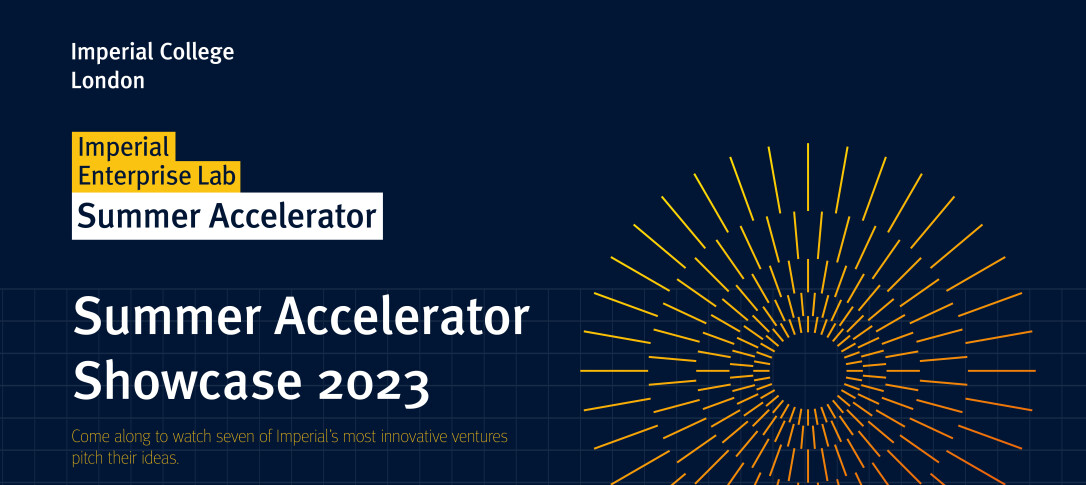 Imperial College London

Imperial Enterprise Lab

Summer Accelerator

Summer Accelerator Showcase 2023

Come along to watch seven of Imperial's most innovative ventures pitch their ideas.